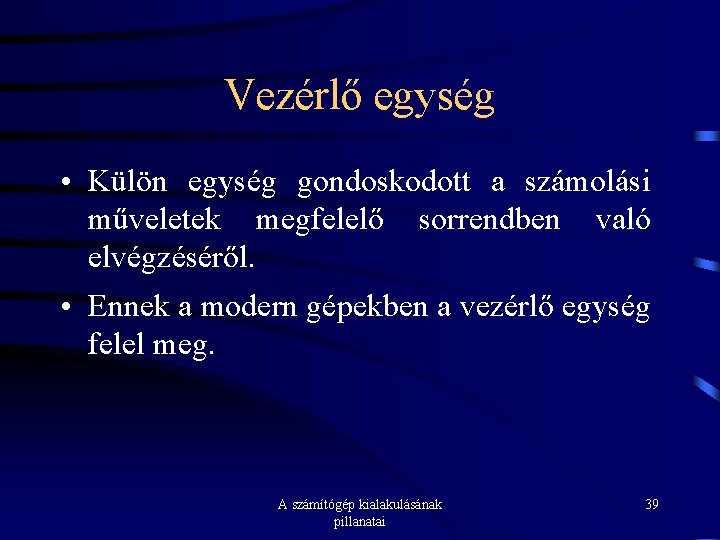 Vezérlő egység

• Külön egység gondoskodott a számolási műveletek megfelelő sorrendben való elvégzéséről.

• Ennek a modern gépekben a vezérlő egység felel meg.

A számítógép kialakulásának pillanatai

39